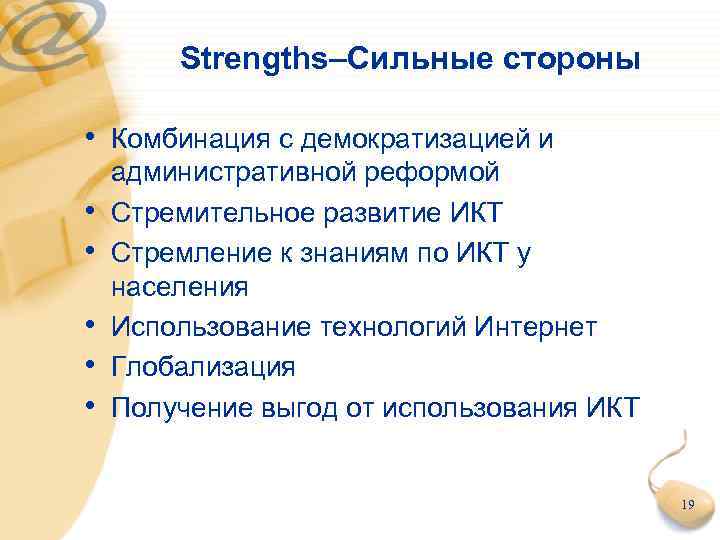 Strengths–Сильные стороны

• Комбинация с демократизацией и административной реформой
• Стремительное развитие ИКТ
• Стремление к знаниям по ИКТ у населения
• Использование технологий Интернет
• Глобализация
• Получение выгод от использования ИКТ

19